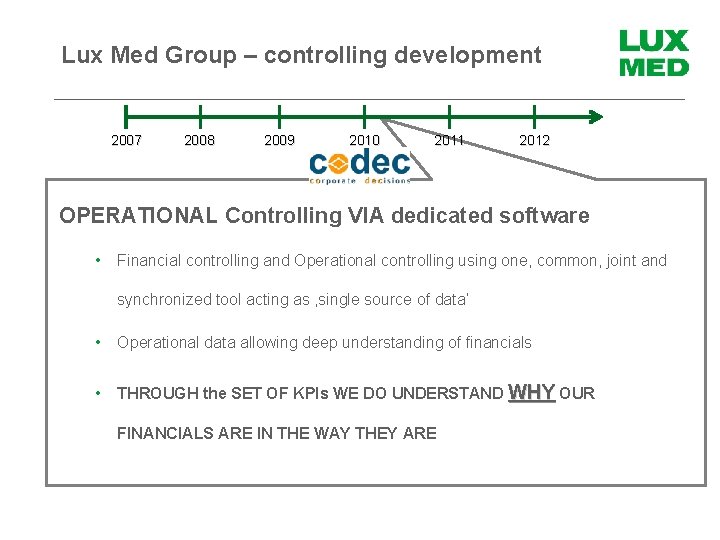 Lux Med Group – controlling development

LUX
MED

2007 2008 2009 2010 2011 2012

codec
corporate decisions

OPERATIONAL Controlling VIA dedicated software

• Financial controlling and Operational controlling using one, common, joint and synchronized tool acting as ‚single source of data'

• Operational data allowing deep understanding of financials

• THROUGH the SET OF KPIs WE DO UNDERSTAND WHY OUR FINANCIALS ARE IN THE WAY THEY ARE